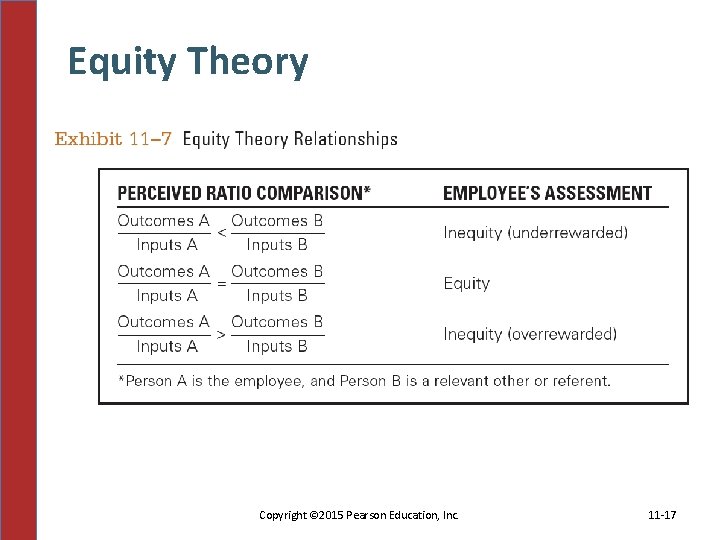 Equity Theory

Exhibit 11–7 Equity Theory Relationships

| PERCEIVED RATIO COMPARISON* | EMPLOYEE'S ASSESSMENT |
|---|---|
| $\frac{\text{Outcomes A}}{\text{Inputs A}} < \frac{\text{Outcomes B}}{\text{Inputs B}}$ | Inequity (underrewarded) |
| $\frac{\text{Outcomes A}}{\text{Inputs A}} = \frac{\text{Outcomes B}}{\text{Inputs B}}$ | Equity |
| $\frac{\text{Outcomes A}}{\text{Inputs A}} > \frac{\text{Outcomes B}}{\text{Inputs B}}$ | Inequity (overrewarded) |

*Person A is the employee, and Person B is a relevant other or referent.

Copyright ©2015 Pearson Education, Inc.

11-17